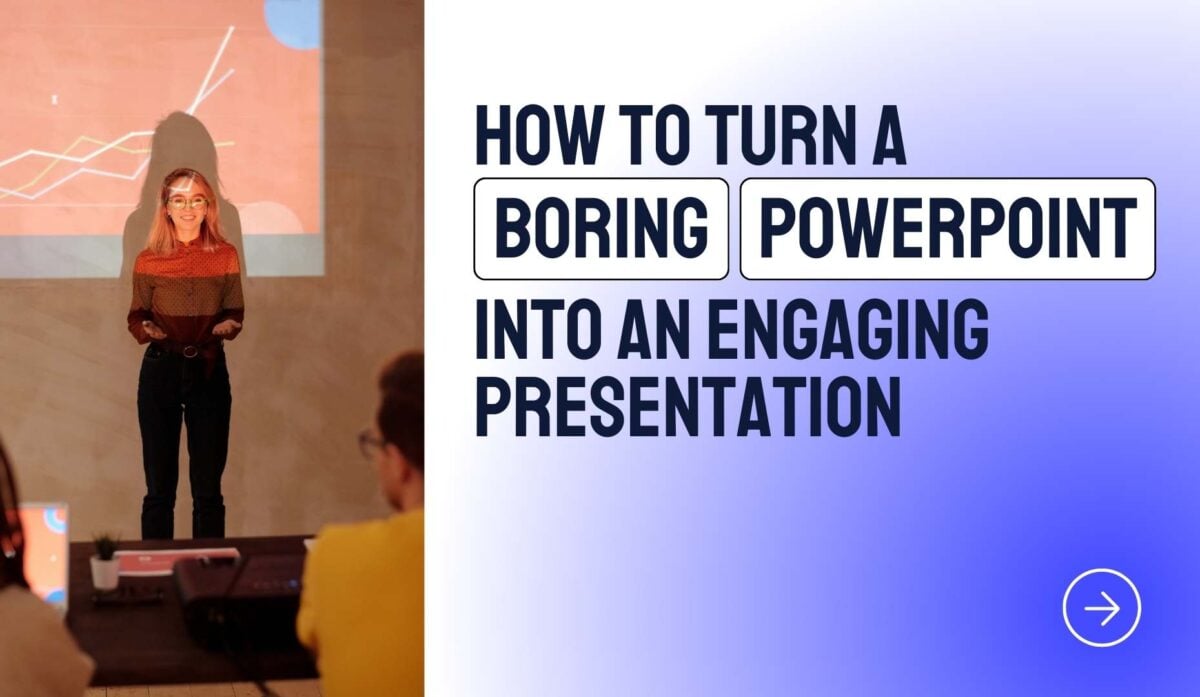 HOW TO TURN A BORING POWERPOINT INTO AN ENGAGING PRESENTATION